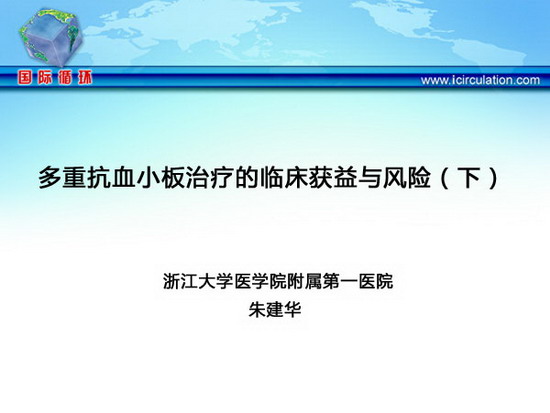 国际循环

www.icirculation.com

多重抗血小板治疗的临床获益与风险（下）

浙江大学医学院附属第一医院
朱建华